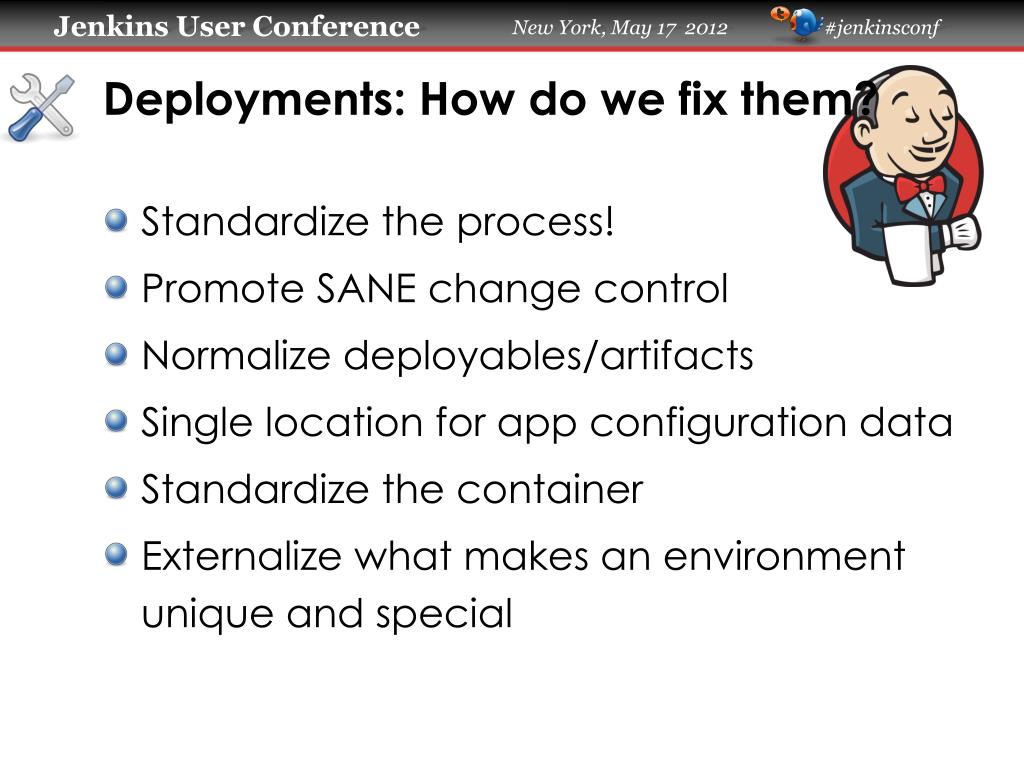 Jenkins User Conference New York, May 17 2012 #jenkinsconf

Deployments: How do we fix them?

Standardize the process!

Promote SANE change control

Normalize deployables/artifacts

Single location for app configuration data

Standardize the container

Externalize what makes an environment unique and special